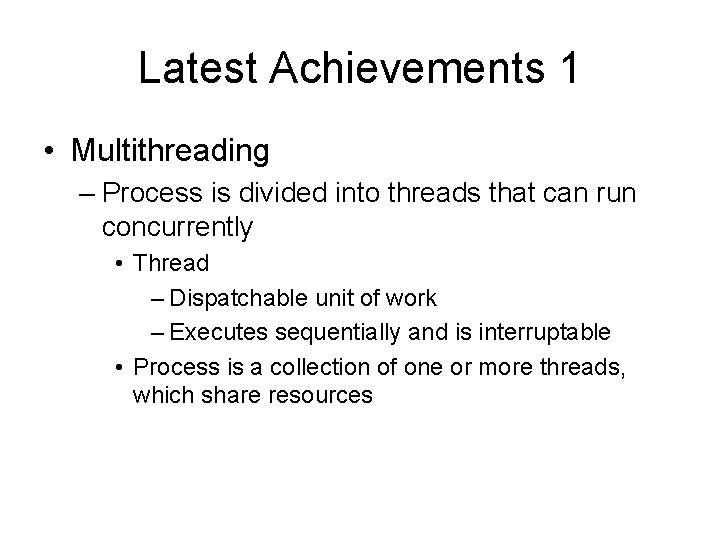 Latest Achievements 1

• Multithreading
– Process is divided into threads that can run concurrently
• Thread
– Dispatchable unit of work
– Executes sequentially and is interruptable
• Process is a collection of one or more threads, which share resources